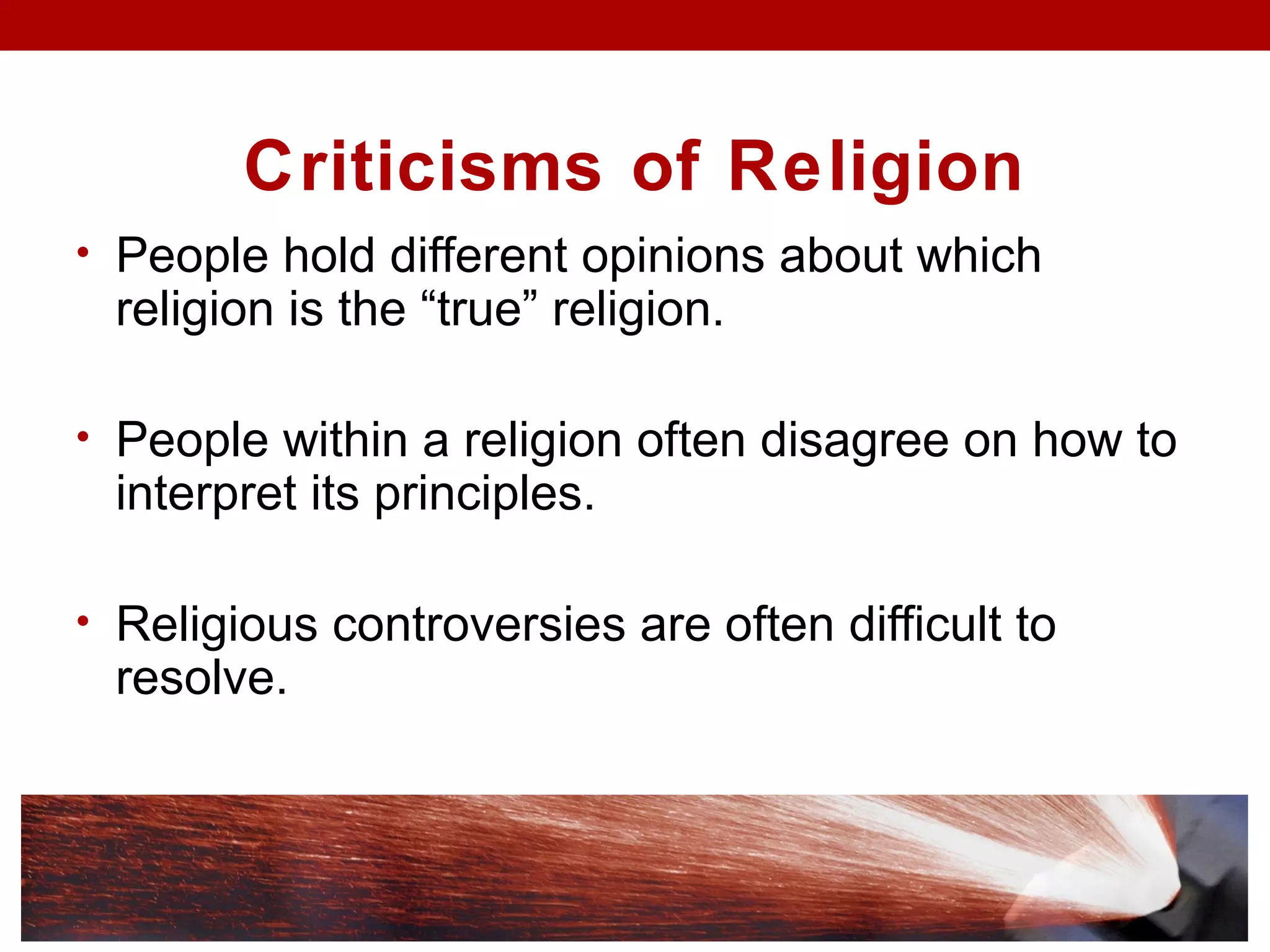 Criticisms of Religion

• People hold different opinions about which religion is the “true” religion.

• People within a religion often disagree on how to interpret its principles.

• Religious controversies are often difficult to resolve.